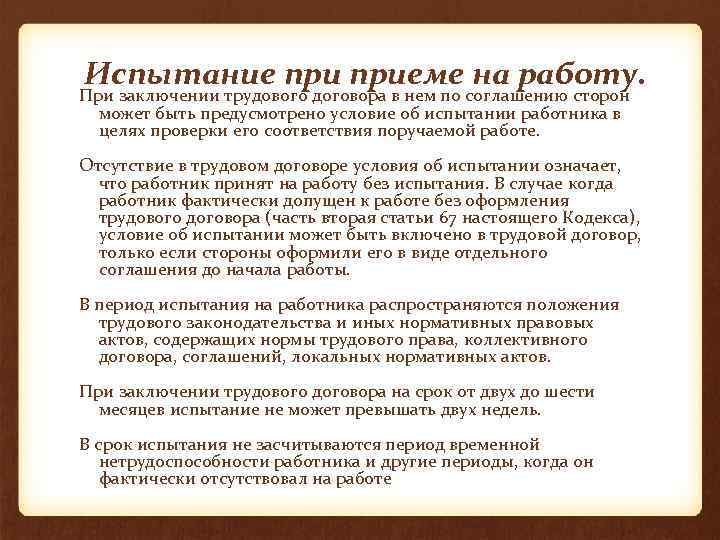 Испытание при приеме на работу.

При заключении трудового договора в нем по соглашению сторон может быть предусмотрено условие об испытании работника в целях проверки его соответствия поручаемой работе.

Отсутствие в трудовом договоре условия об испытании означает, что работник принят на работу без испытания. В случае когда работник фактически допущен к работе без оформления трудового договора (часть вторая статьи 67 настоящего Кодекса), условие об испытании может быть включено в трудовой договор, только если стороны оформили его в виде отдельного соглашения до начала работы.

В период испытания на работника распространяются положения трудового законодательства и иных нормативных правовых актов, содержащих нормы трудового права, коллективного договора, соглашений, локальных нормативных актов.

При заключении трудового договора на срок от двух до шести месяцев испытание не может превышать двух недель.

В срок испытания не засчитываются период временной нетрудоспособности работника и другие периоды, когда он фактически отсутствовал на работе